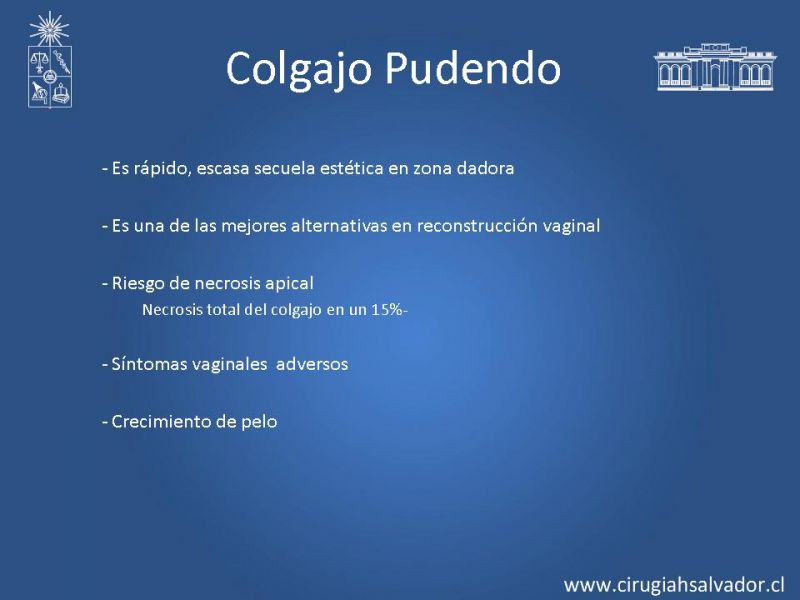 Colgajo Pudendo

- Es rápido, escasa secuela estética en zona dadora

- Es una de las mejores alternativas en reconstrucción vaginal

- Riesgo de necrosis apical
Necrosis total del colgajo en un 15%-

- Síntomas vaginales adversos

- Crecimiento de pelo

www.cirugiahsalvador.cl